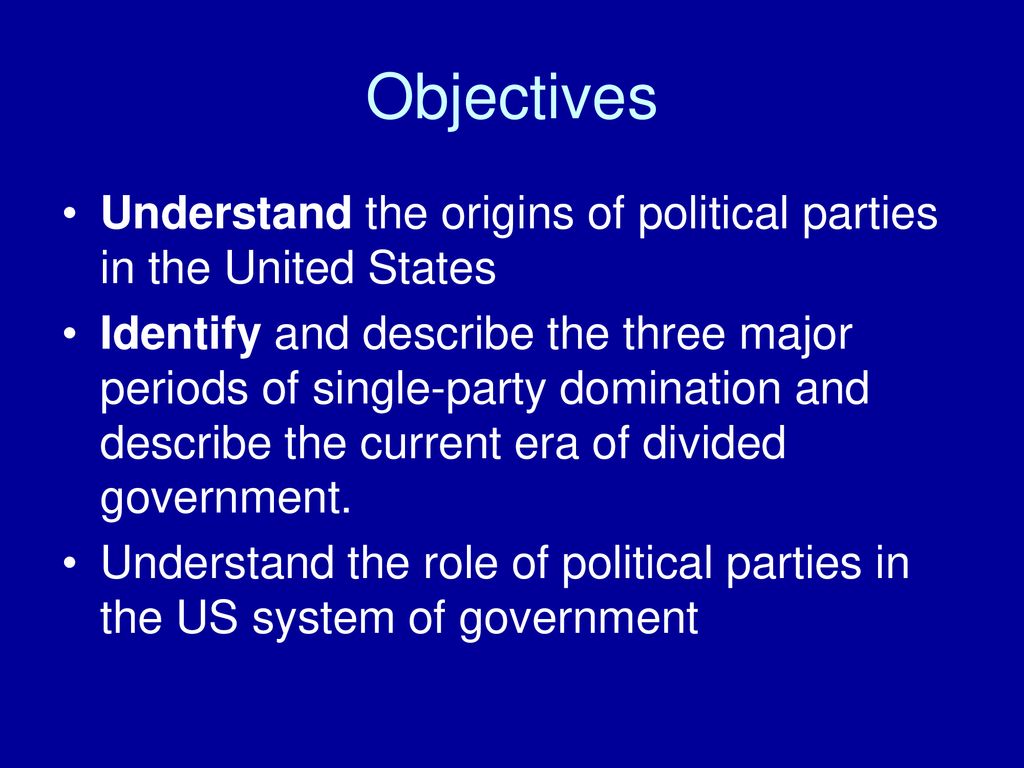 Objectives

• Understand the origins of political parties in the United States
• Identify and describe the three major periods of single-party domination and describe the current era of divided government.
• Understand the role of political parties in the US system of government